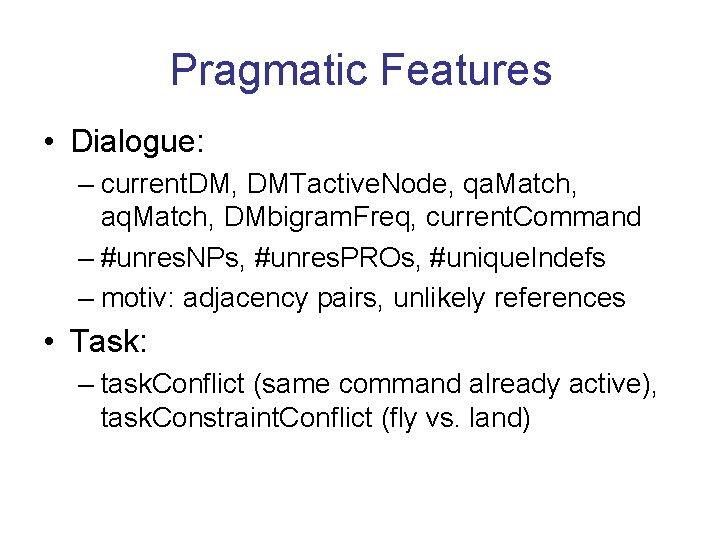 Pragmatic Features

• Dialogue:

– currentDM, DMTactiveNode, qaMatch, aqMatch, DMbigramFreq, currentCommand

– #unresNPs, #unresPROs, #uniqueIndefs

– motiv: adjacency pairs, unlikely references

• Task:

– taskConflict (same command already active), taskConstraintConflict (fly vs. land)